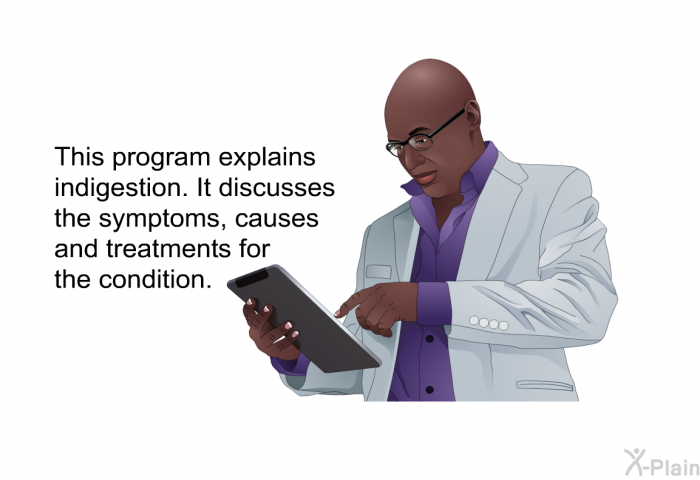 This program explains indigestion. It discusses the symptoms, causes and treatments for the condition.

X-Plain